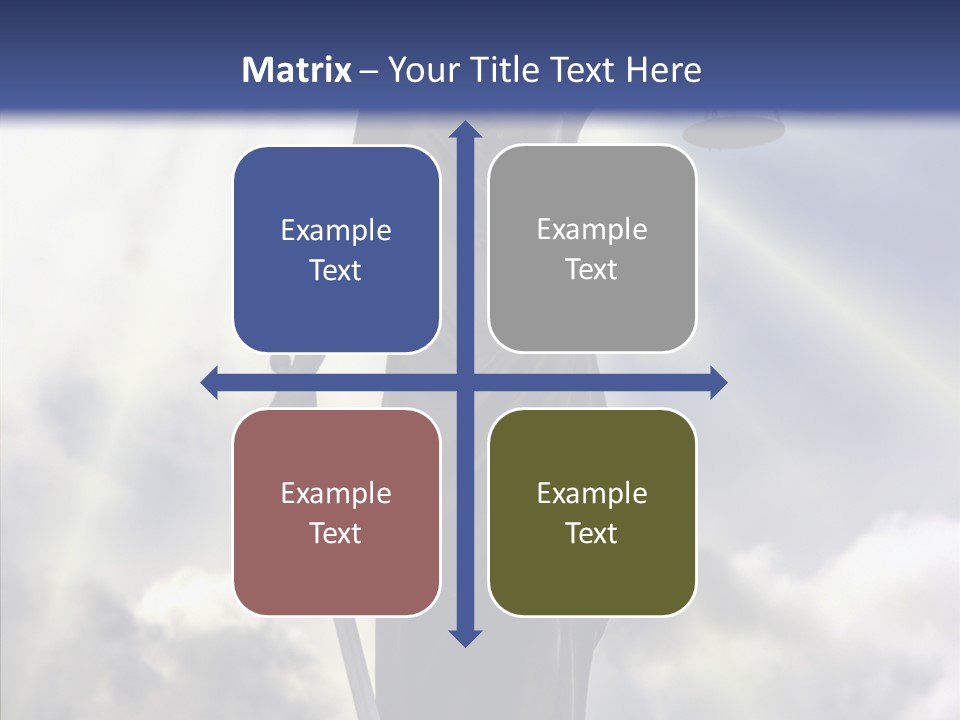 Matrix – Your Title Text Here

Example Text

Example Text

Example Text

Example Text